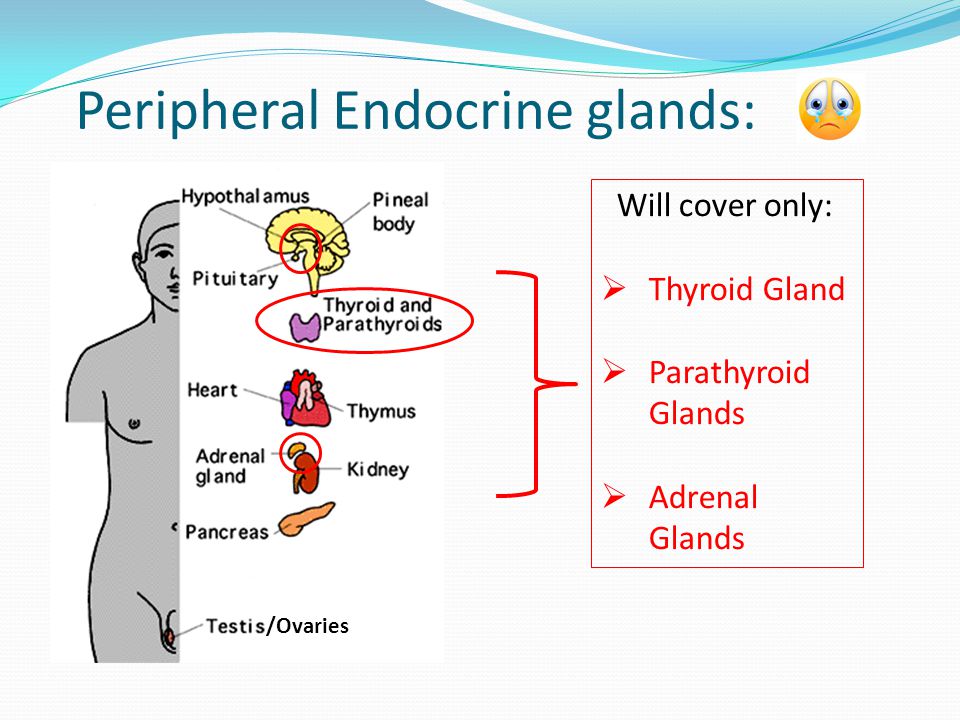 Peripheral Endocrine glands:

Hypothalamus
Pineal body
Pituitary
Thyroid and Parathyroids
Heart
Thymus
Adrenal gland
Kidney
Pancreas
Testis/Ovaries

Will cover only:

➢ Thyroid Gland

➢ Parathyroid Glands

➢ Adrenal Glands